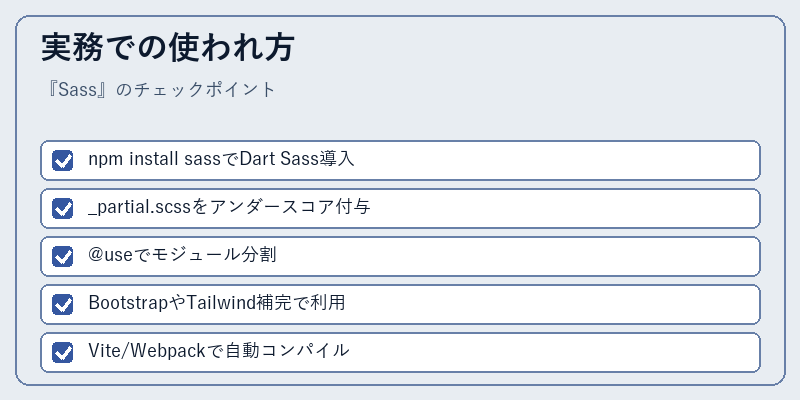 実務での使われ方

『Sass』のチェックポイント

npm install sassでDart Sass導入

_partial.scssをアンダースコア付与

@useでモジュール分割

BootstrapやTailwind補完で利用

Vite/Webpackで自動コンパイル